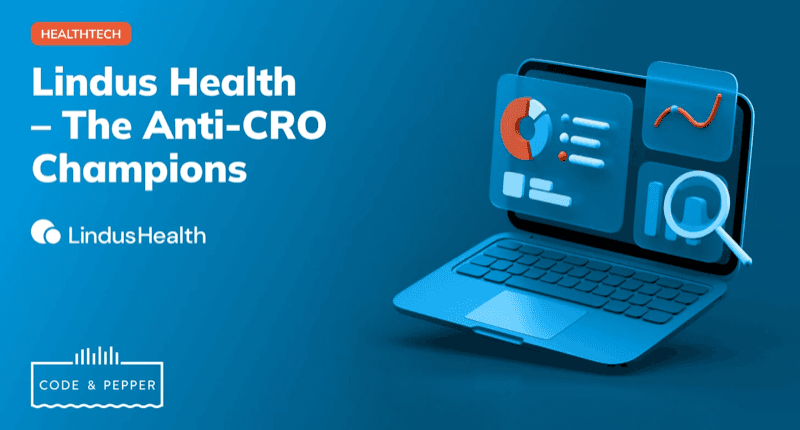 HEALTHTECH

Lindus Health – The Anti-CRO Champions

LindusHealth

CODE & PEPPER